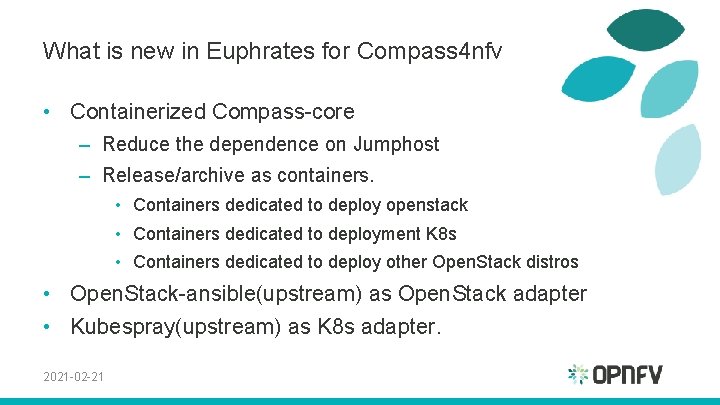 What is new in Euphrates for Compass4nfv

• Containerized Compass-core
  – Reduce the dependence on Jumphost
  – Release/archive as containers.
    • Containers dedicated to deploy openstack
    • Containers dedicated to deployment K8s
    • Containers dedicated to deploy other OpenStack distros
• OpenStack-ansible(upstream) as OpenStack adapter
• Kubespray(upstream) as K8s adapter.

2021-02-21

OPNFV